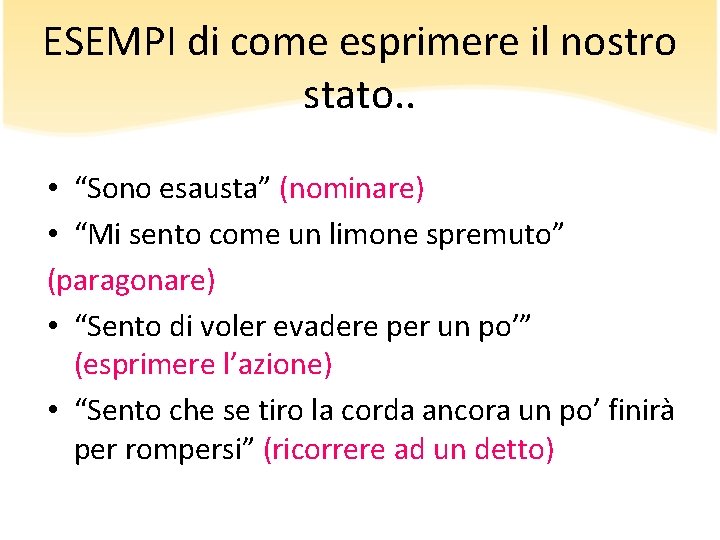 ESEMPI di come esprimere il nostro stato..

• “Sono esausta” (nominare)
• “Mi sento come un limone spremuto”
(paragonare)
• “Sento di voler evadere per un po’” (esprimere l’azione)
• “Sento che se tiro la corda ancora un po’ finirà per rompersi” (ricorrere ad un detto)